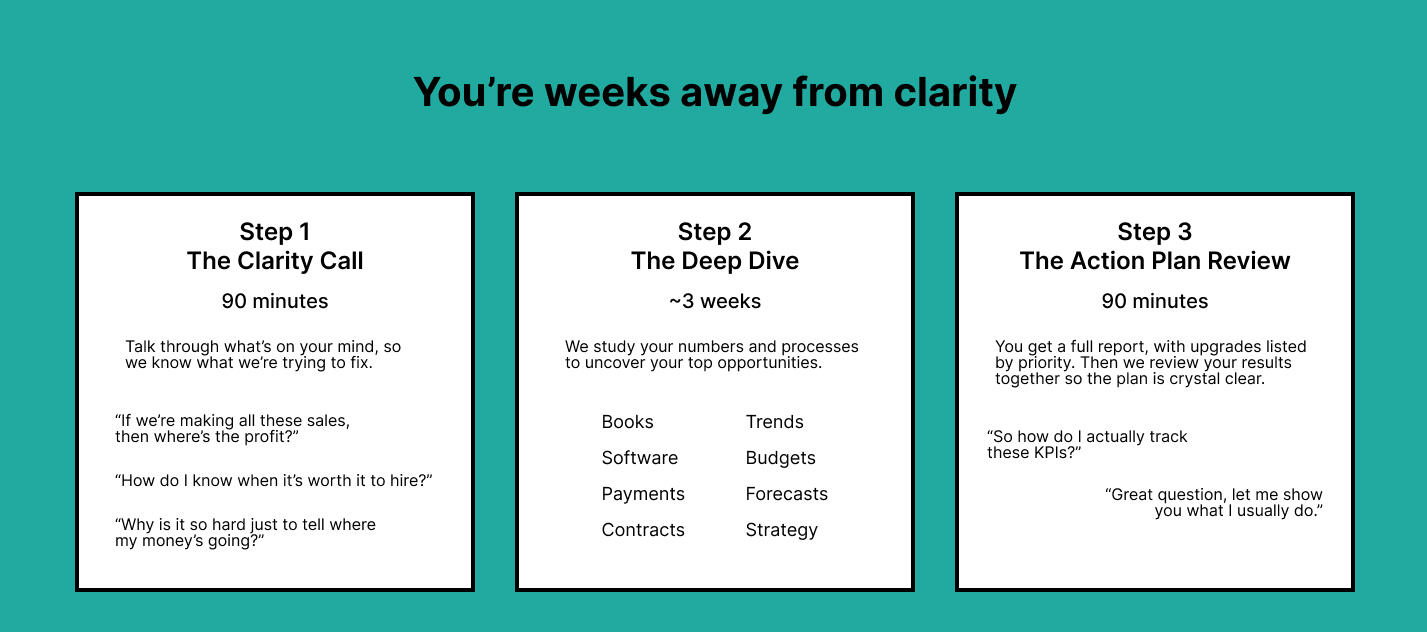 You’re weeks away from clarity

Step 1
The Clarity Call

90 minutes

Talk through what’s on your mind, so we know what we’re trying to fix.

“If we’re making all these sales, then where’s the profit?”

“How do I know when it’s worth it to hire?”

“Why is it so hard just to tell where my money’s going?”

Step 2
The Deep Dive

~3 weeks

We study your numbers and processes to uncover your top opportunities.

Books
Software
Payments
Contracts

Trends
Budgets
Forecasts
Strategy

Step 3
The Action Plan Review

90 minutes

You get a full report, with upgrades listed by priority. Then we review your results together so the plan is crystal clear.

“So how do I actually track these KPIs?”

“Great question, let me show you what I usually do.”